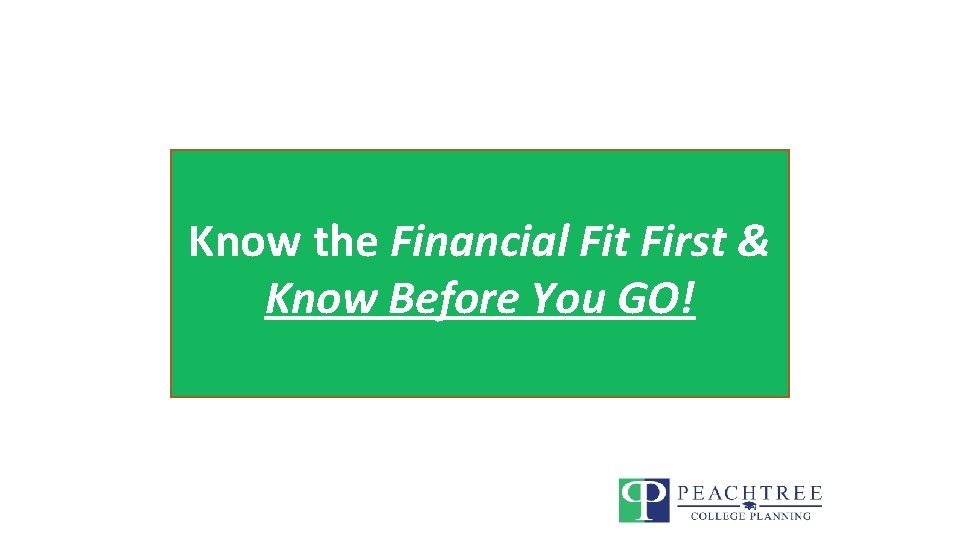 Know the Financial Fit First & Know Before You GO!

PEACHTREE
COLLEGE PLANNING